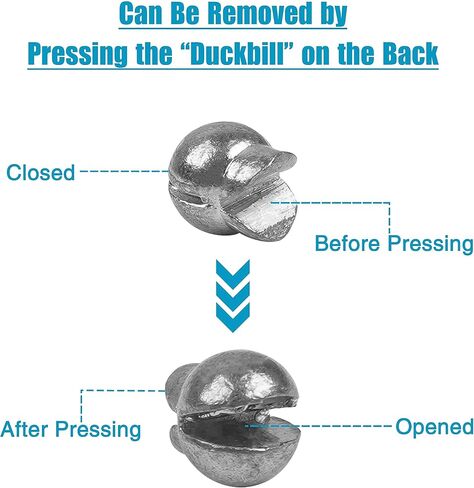 Can Be Removed by
Pressing the “Duckbill” on the Back

Closed

Before Pressing

After Pressing

Opened